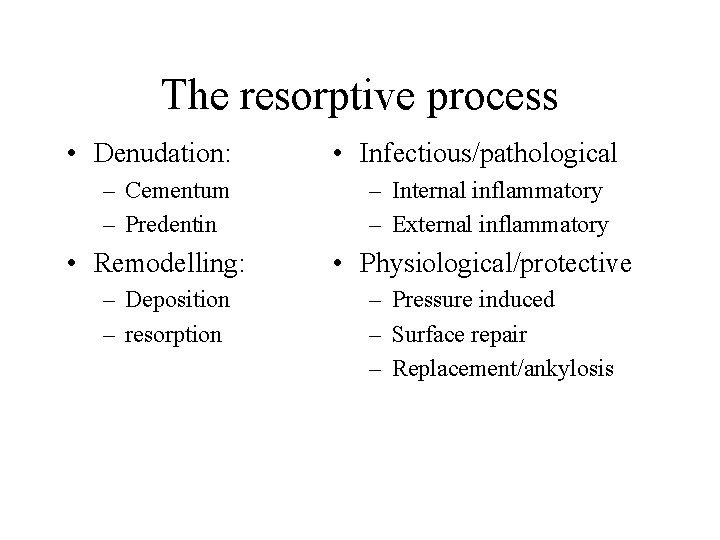 The resorptive process

• Denudation:
  – Cementum
  – Predentin
• Remodelling:
  – Deposition
  – resorption

• Infectious/pathological
  – Internal inflammatory
  – External inflammatory
• Physiological/protective
  – Pressure induced
  – Surface repair
  – Replacement/ankylosis